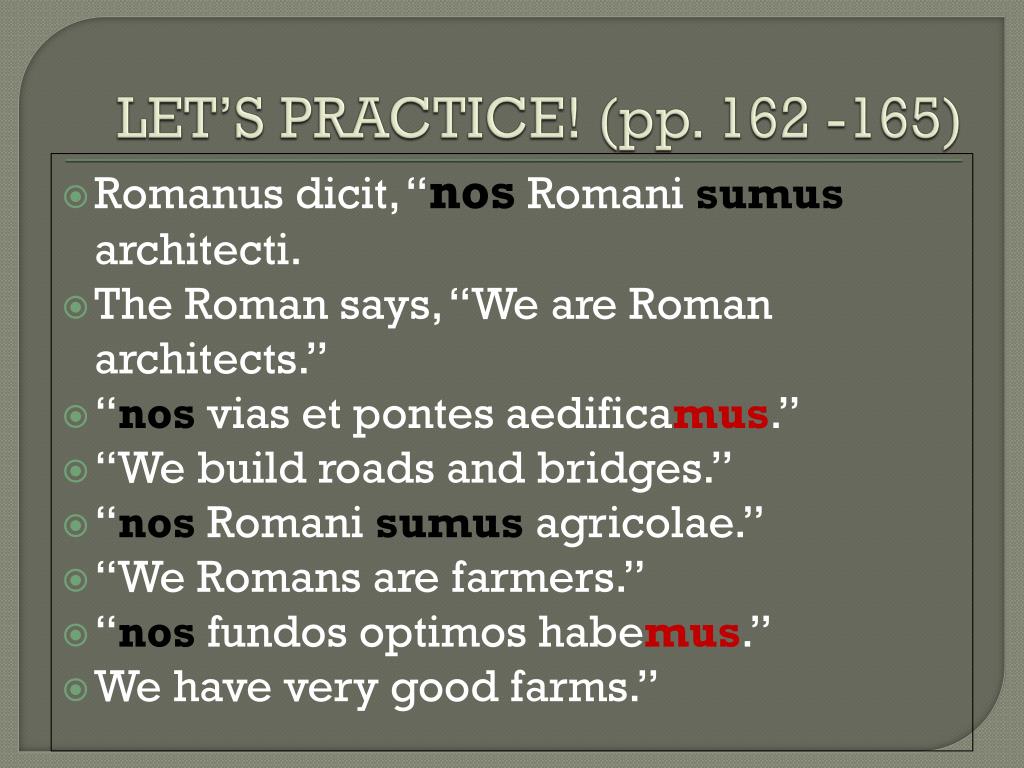 LET'S PRACTICE! (pp. 162 -165)

Romanus dicit, "nos Romani sumus architecti.

The Roman says, "We are Roman architects."

"nos vias et pontes aedificamus."

"We build roads and bridges."

"nos Romani sumus agricolae."

"We Romans are farmers."

"nos fundos optimos habemus."

We have very good farms."